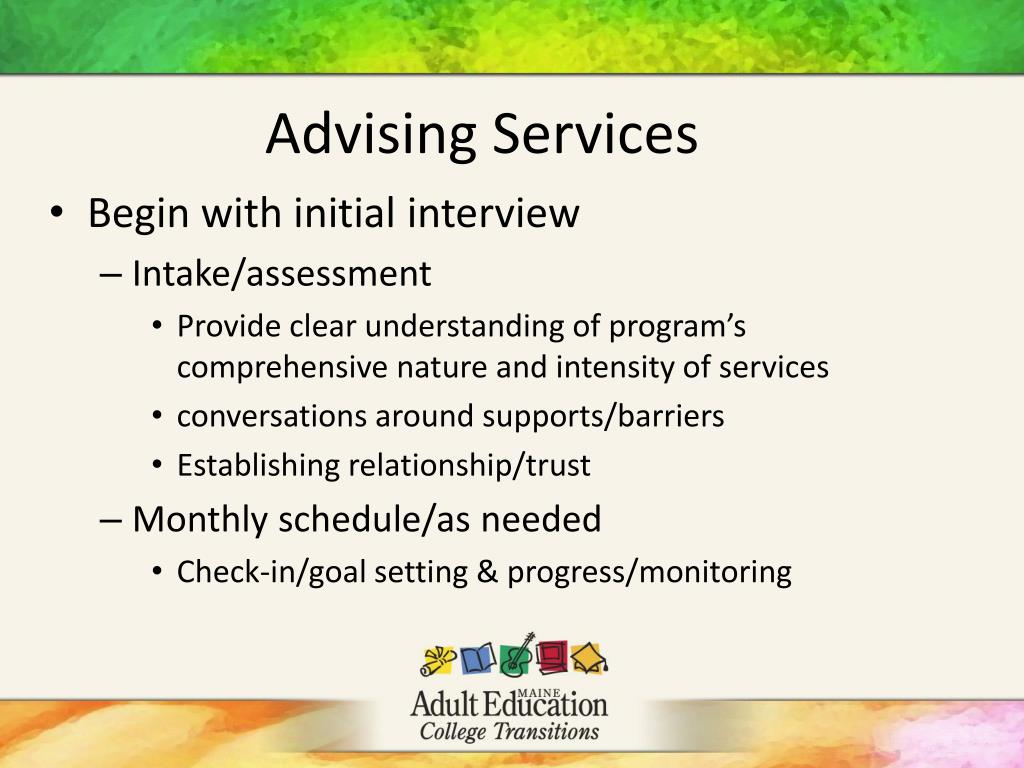 Advising Services

• Begin with initial interview
– Intake/assessment
• Provide clear understanding of program's comprehensive nature and intensity of services
• conversations around supports/barriers
• Establishing relationship/trust
– Monthly schedule/as needed
• Check-in/goal setting & progress/monitoring

MAINE
Adult Education
College Transitions